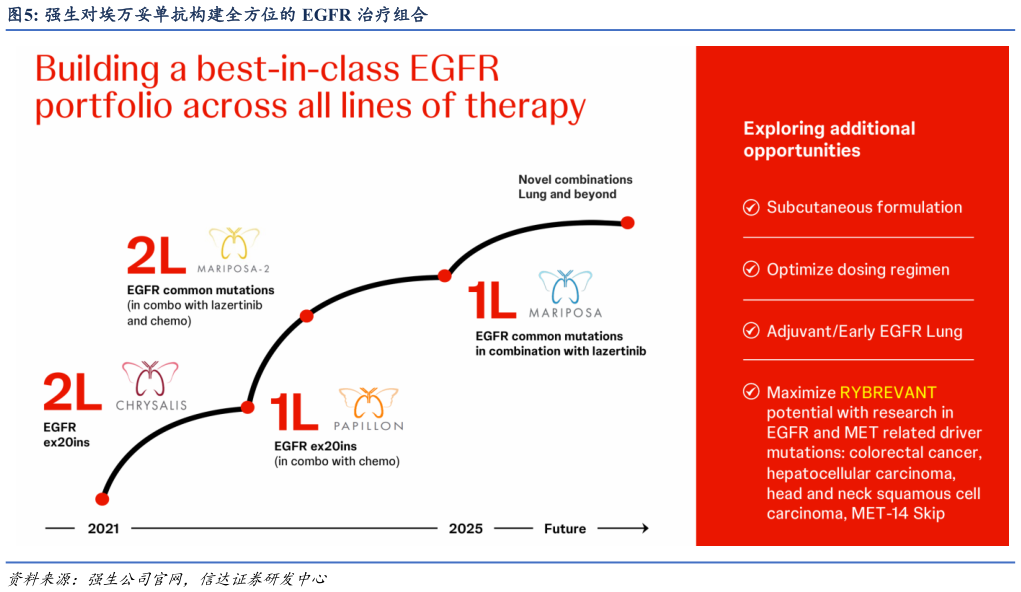 图5: 强生对埃万妥单抗构建全方位的 EGFR 治疗组合

Building a best-in-class EGFR portfolio across all lines of therapy

Novel combinations
Lung and beyond

2L MARIPOSA-2
EGFR common mutations (in combo with lazertinib and chemo)

1L MARIPOSA
EGFR common mutations in combination with lazertinib

2L CHRYSALIS
EGFR ex20ins

1L PAPILLON
EGFR ex20ins (in combo with chemo)

2021 2025 Future

Exploring additional opportunities

Subcutaneous formulation

Optimize dosing regimen

Adjuvant/Early EGFR Lung

Maximize RYBREVANT potential with research in EGFR and MET related driver mutations: colorectal cancer, hepatocellular carcinoma, head and neck squamous cell carcinoma, MET-14 Skip

资料来源：强生公司官网，信达证券研发中心